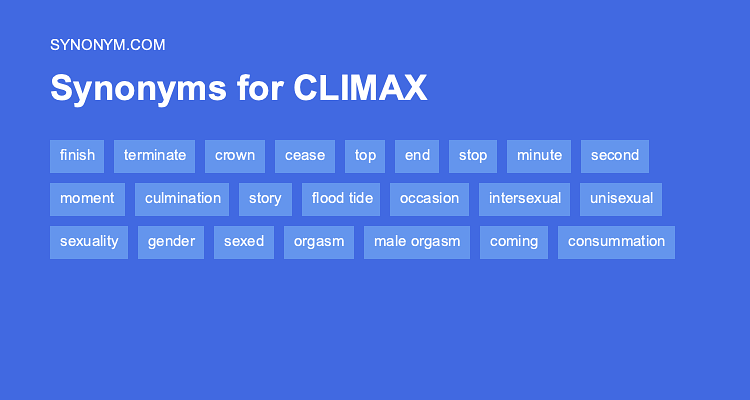 SYNONYM.COM

Synonyms for CLIMAX

finish terminate crown cease top end stop minute second

moment culmination story flood tide occasion intersexual unisexual

sexuality gender sexed orgasm male orgasm coming consummation